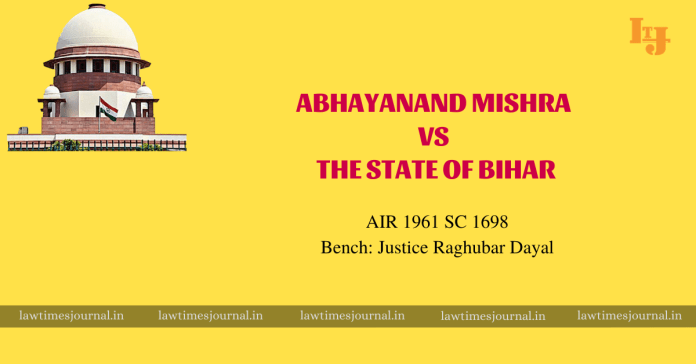 LTJ

ABHAYANAND MISHRA
VS
THE STATE OF BIHAR

AIR 1961 SC 1698
Bench: Justice Raghubar Dayal

lawtimesjournal.in lawtimesjournal.in lawtimesjournal.in lawtimesjournal.in lawtimesjournal.in